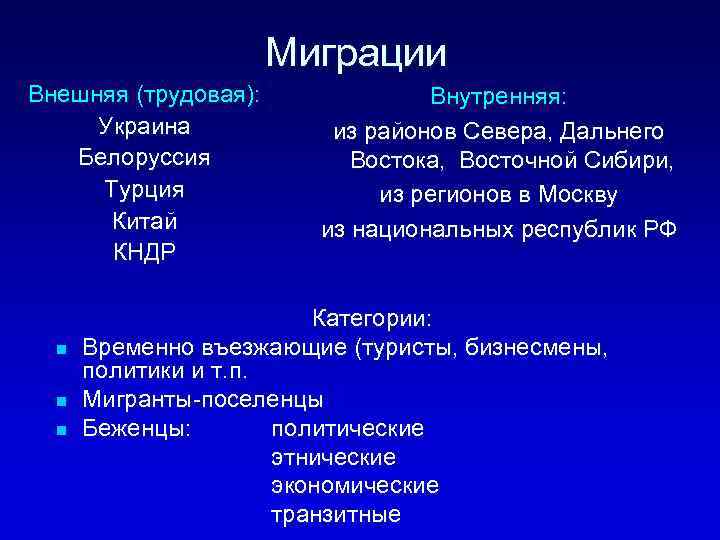 Миграции

Внешняя (трудовая):
Украина
Белоруссия
Турция
Китай
КНДР

Внутренняя:
из районов Севера, Дальнего Востока, Восточной Сибири,
из регионов в Москву
из национальных республик РФ

Категории:
- Временно въезжающие (туристы, бизнесмены, политики и т.п.
- Мигранты-поселенцы
- Беженцы: политические
этнические
экономические
транзитные